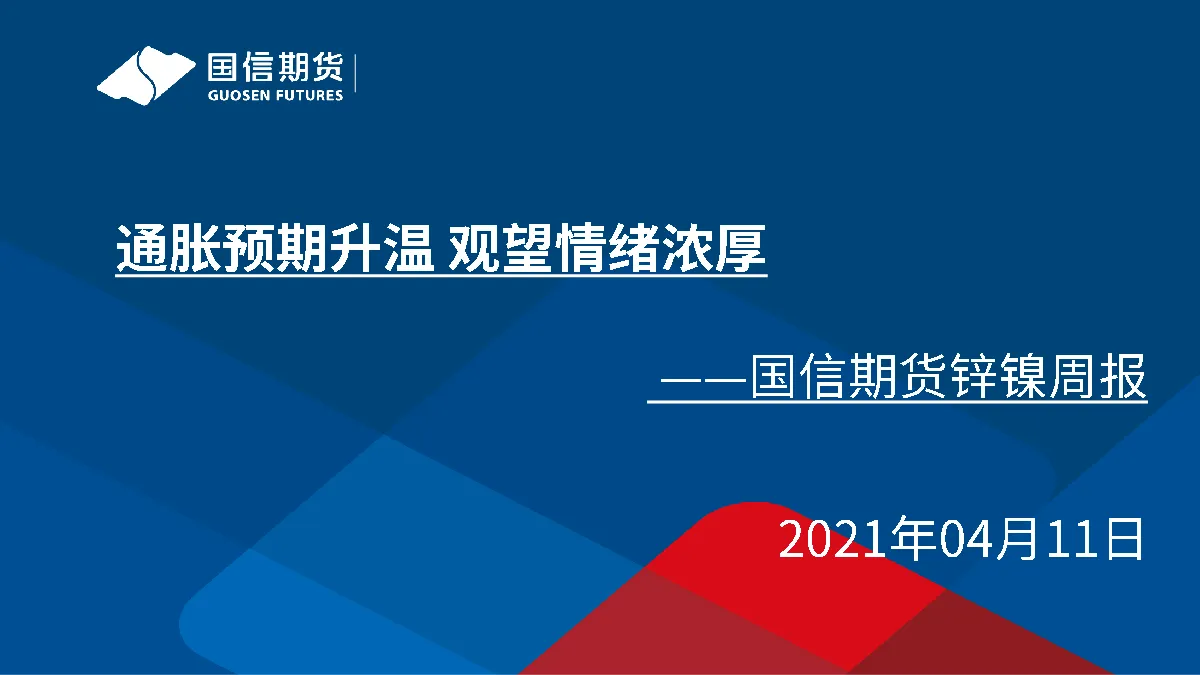 国信期货
GUOSEN FUTURES

通胀预期升温 观望情绪浓厚

——国信期货锌镍周报

2021年04月11日